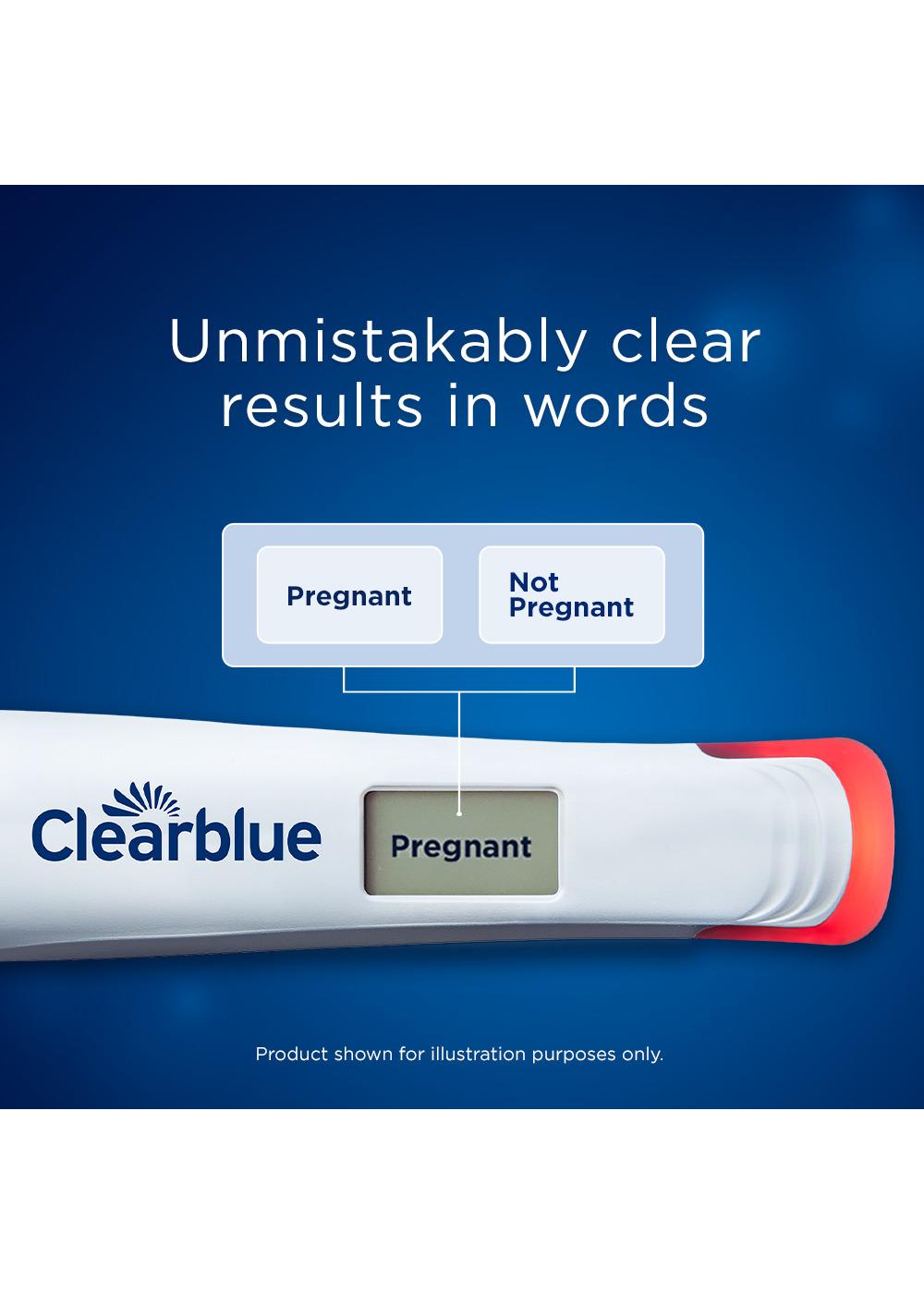 Unmistakably clear results in words

Pregnant

Not Pregnant

Clearblue

Pregnant

Product shown for illustration purposes only.